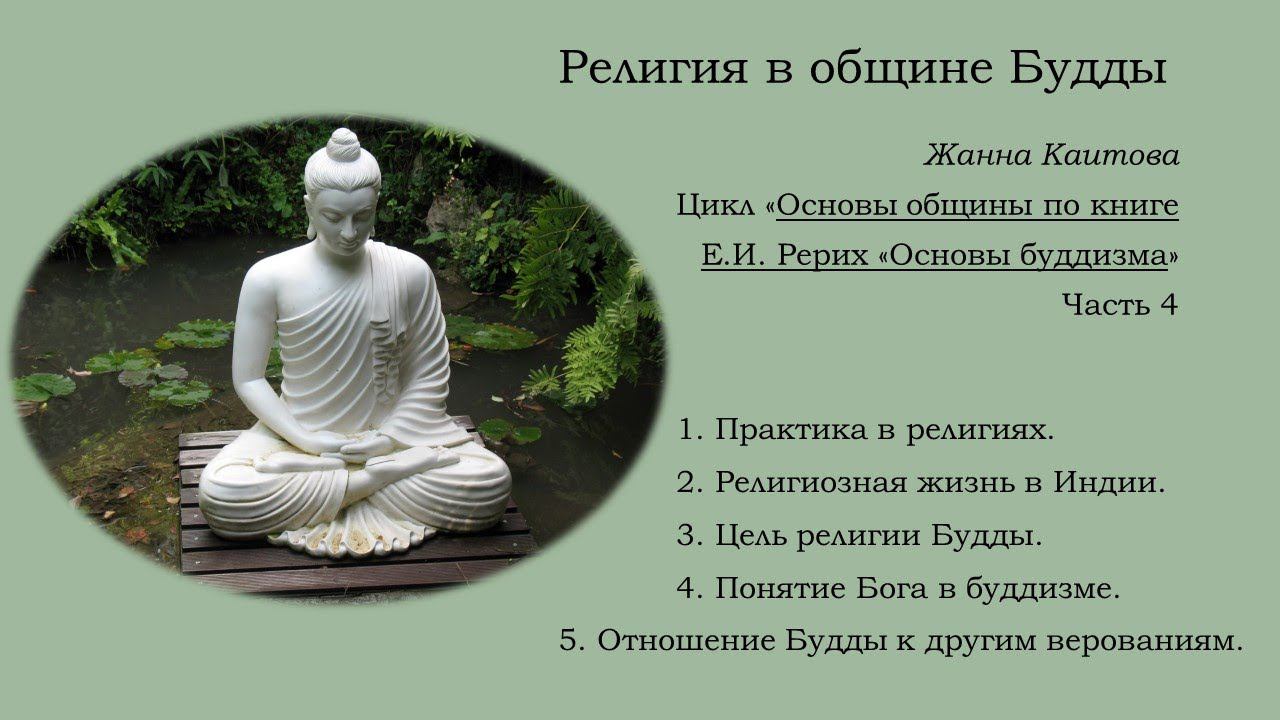 Религия в общине Будды

Жанна Каитова

Цикл «Основы общины по книге Е.И. Рерих «Основы буддизма»

Часть 4

1. Практика в религиях.
2. Религиозная жизнь в Индии.
3. Цель религии Будды.
4. Понятие Бога в буддизме.
5. Отношение Будды к другим верованиям.